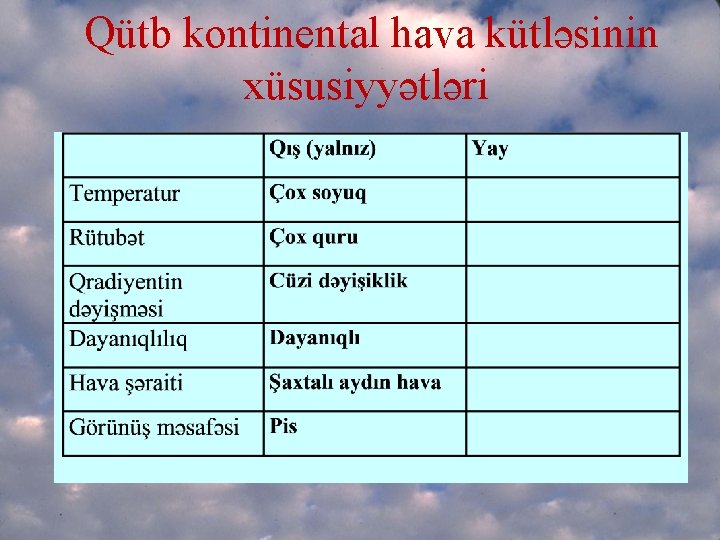 Qütb kontinental hava kütləsinin xüsusiyyətləri

| | Qış (yalnız) | Yay |
|---|---|---|
| Temperatur | Çox soyuq | |
| Rütubət | Çox quru | |
| Qradiyentin dəyişməsi | Cüzi dəyişiklik | |
| Dayanıqlılıq | Dayanıqlı | |
| Hava şəraiti | Şaxtalı aydın hava | |
| Görünüş məsafəsi | Pis | |